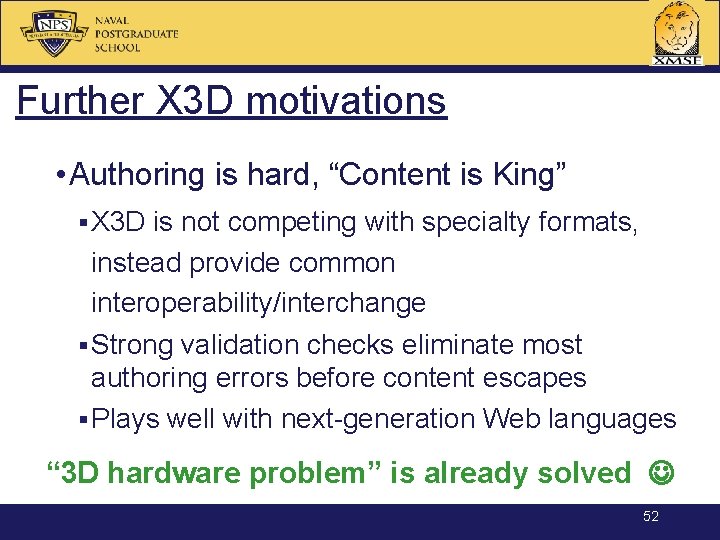 NPS
NAVAL POSTGRADUATE SCHOOL

XMSF

Further X3D motivations

• Authoring is hard, “Content is King”

▪ X3D is not competing with specialty formats, instead provide common interoperability/interchange

▪ Strong validation checks eliminate most authoring errors before content escapes

▪ Plays well with next-generation Web languages

“3D hardware problem” is already solved ☺

52